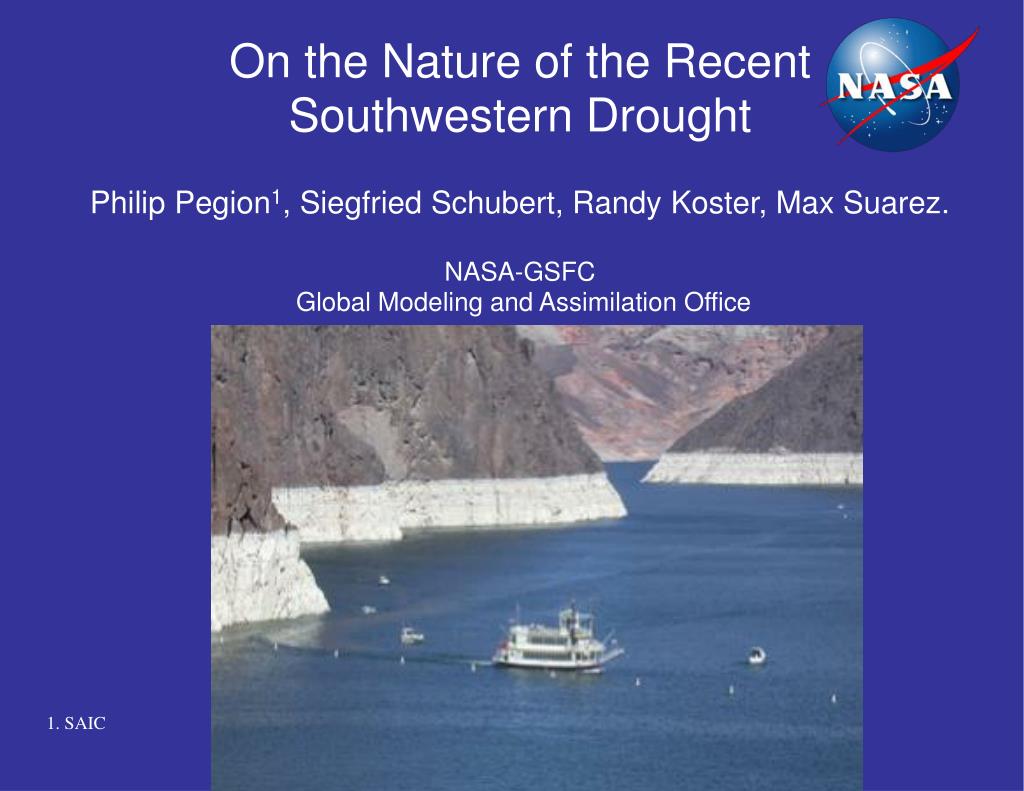 On the Nature of the Recent Southwestern Drought

NASA

Philip Pegion$^1$, Siegfried Schubert, Randy Koster, Max Suarez.

NASA-GSFC
Global Modeling and Assimilation Office

1. SAIC